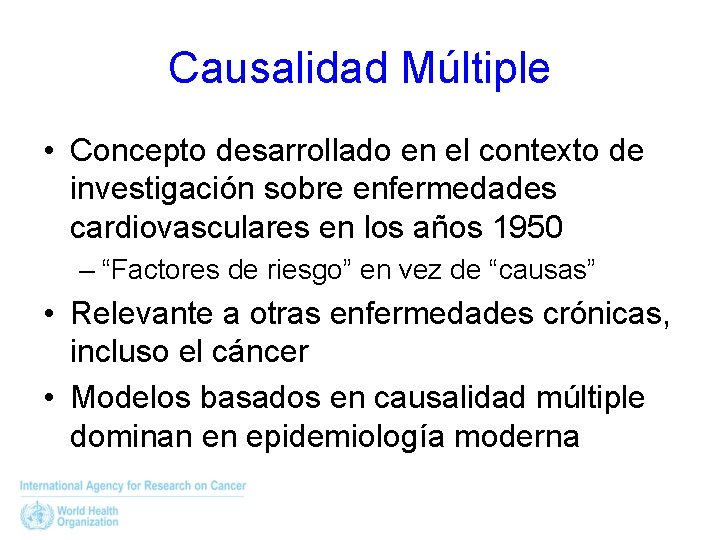 Causalidad Múltiple

• Concepto desarrollado en el contexto de investigación sobre enfermedades cardiovasculares en los años 1950

– “Factores de riesgo” en vez de “causas”

• Relevante a otras enfermedades crónicas, incluso el cáncer

• Modelos basados en causalidad múltiple dominan en epidemiología moderna

International Agency for Research on Cancer

World Health Organization